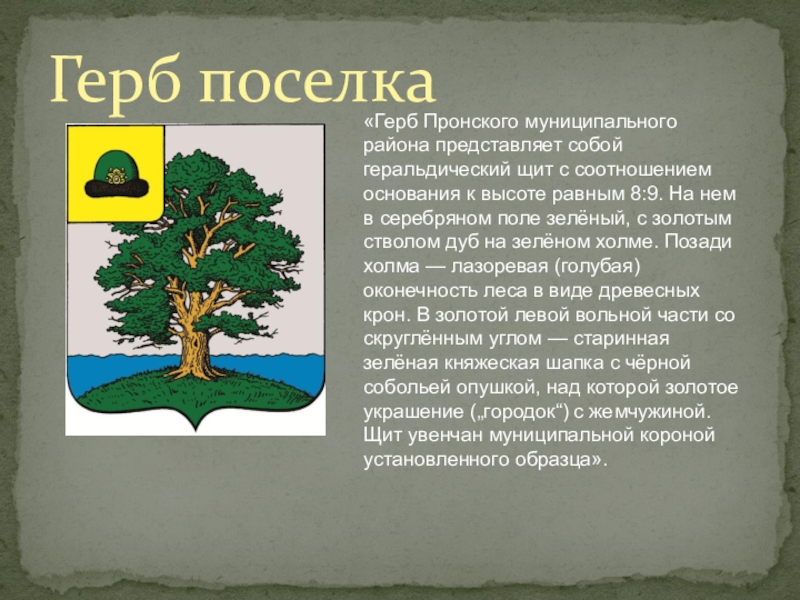 Герб поселка

«Герб Пронского муниципального района представляет собой геральдический щит с соотношением основания к высоте равным 8:9. На нем в серебряном поле зелёный, с золотым стволом дуб на зелёном холме. Позади холма — лазоревая (голубая) оконечность леса в виде древесных крон. В золотой левой вольной части со скруглённым углом — старинная зелёная княжеская шапка с чёрной собольей опушкой, над которой золотое украшение („городок“) с жемчужиной. Щит увенчан муниципальной короной установленного образца».